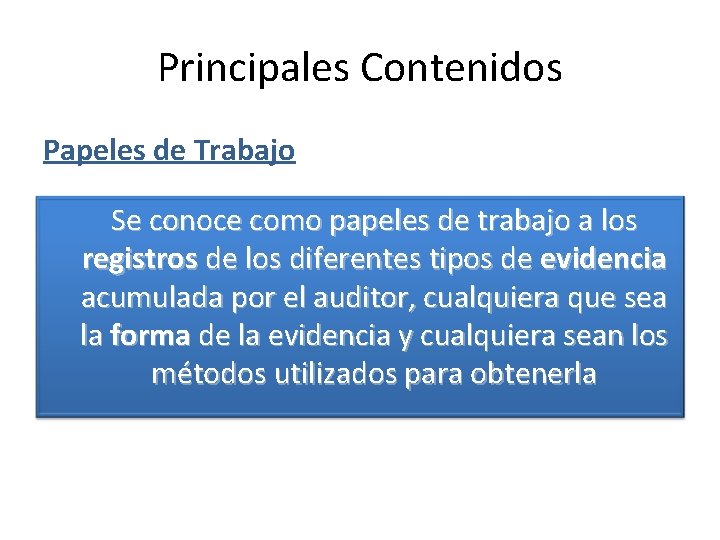 Principales Contenidos

Papeles de Trabajo

Se conoce como papeles de trabajo a los registros de los diferentes tipos de evidencia acumulada por el auditor, cualquiera que sea la forma de la evidencia y cualquiera sean los métodos utilizados para obtenerla